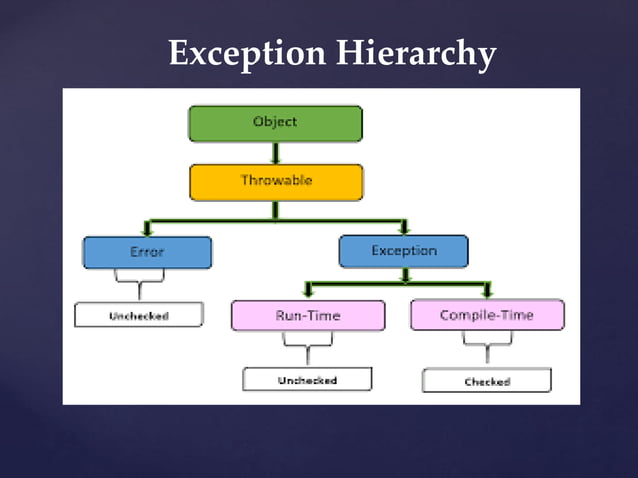 Exception Hierarchy

Object

Throwable

Error

Exception

Unchecked

Run-Time

Compile-Time

Unchecked

Checked